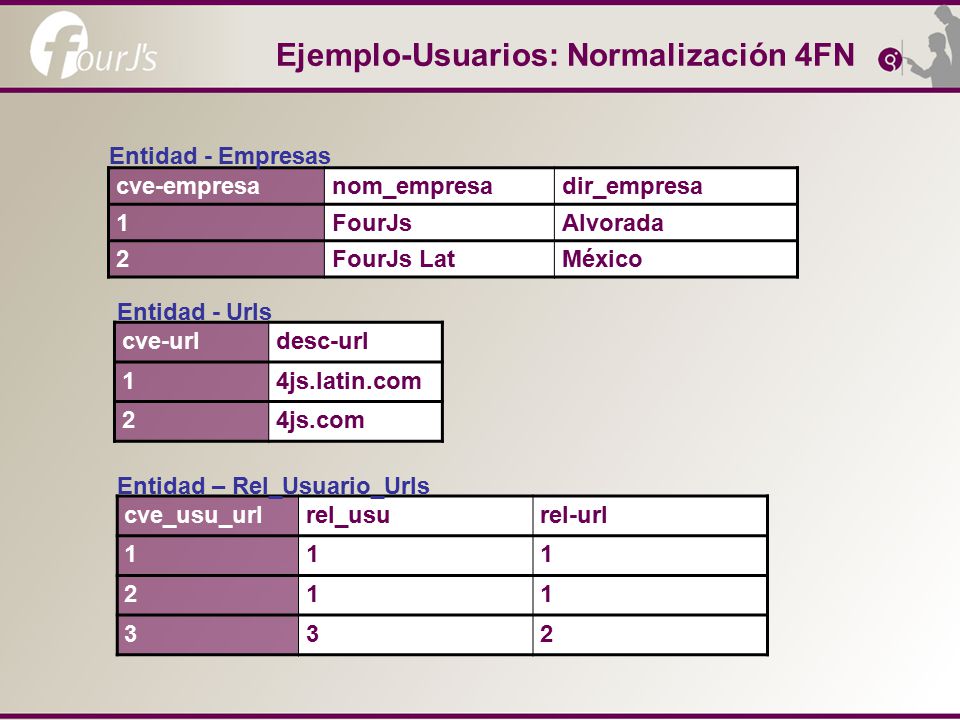 fourJ's

Ejemplo-Usuarios: Normalización 4FN

Entidad - Empresas

| cve-empresa | nom_empresa | dir_empresa |
|---|---|---|
| 1 | FourJs | Alvorada |
| 2 | FourJs Lat | México |

Entidad - Urls

| cve-url | desc-url |
|---|---|
| 1 | 4js.latin.com |
| 2 | 4js.com |

Entidad – Rel_Usuario_Urls

| cve_usu_url | rel_usu | rel-url |
|---|---|---|
| 1 | 1 | 1 |
| 2 | 1 | 1 |
| 3 | 3 | 2 |